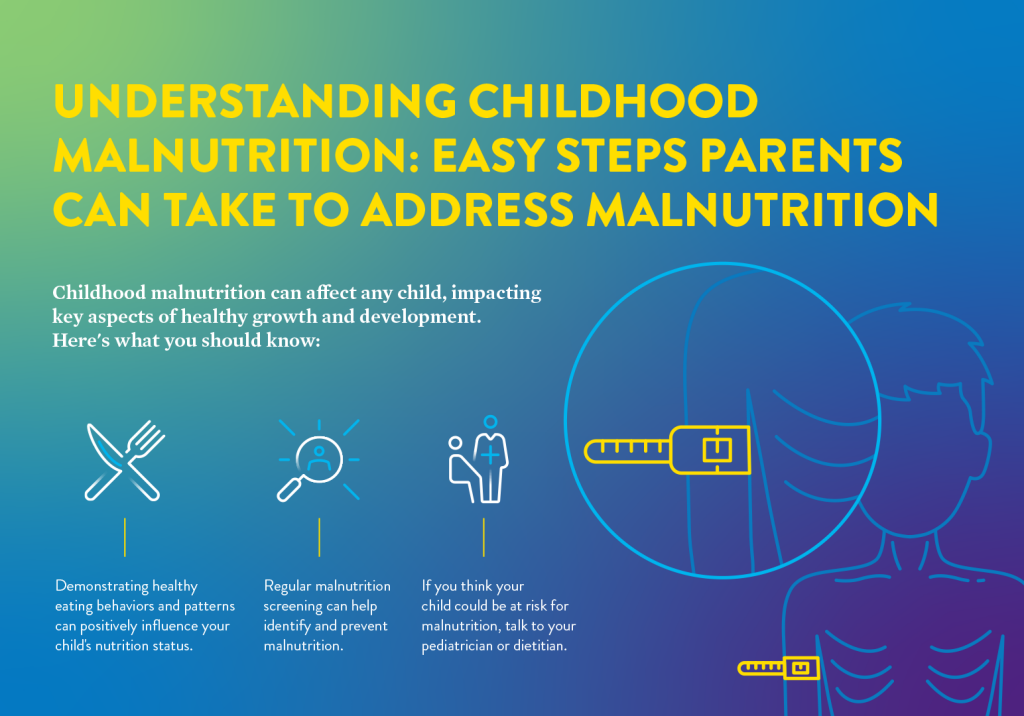 UNDERSTANDING CHILDHOOD MALNUTRITION: EASY STEPS PARENTS CAN TAKE TO ADDRESS MALNUTRITION

Childhood malnutrition can affect any child, impacting key aspects of healthy growth and development. Here's what you should know:

Demonstrating healthy eating behaviors and patterns can positively influence your child's nutrition status.

Regular malnutrition screening can help identify and prevent malnutrition.

If you think your child could be at risk for malnutrition, talk to your pediatrician or dietitian.